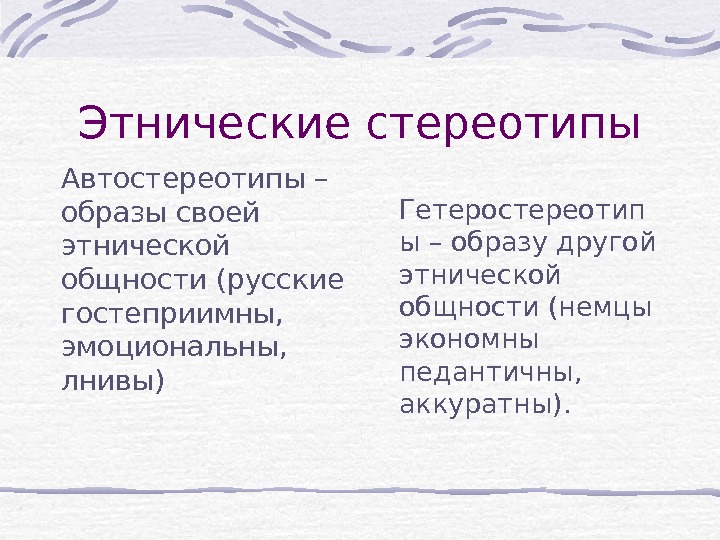 Этнические стереотипы

Автостереотипы – образы своей этнической общности (русские гостеприимны, эмоциональны, лнивы)

Гетеростереотипы – образу другой этнической общности (немцы экономны педантичны, аккуратны).